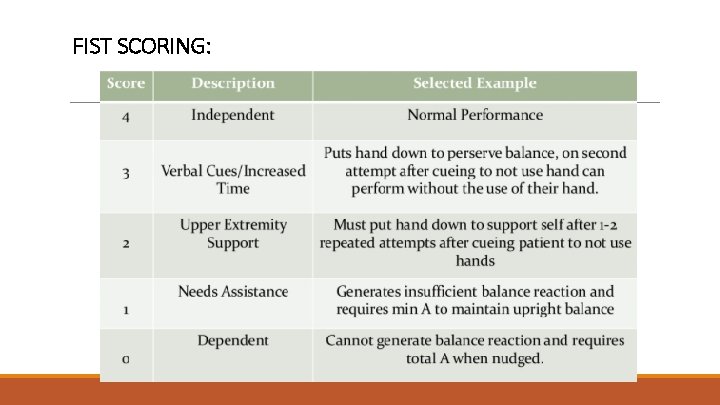 FIST SCORING:

| Score | Description | Selected Example |
|---|---|---|
| 4 | Independent | Normal Performance |
| 3 | Verbal Cues/Increased Time | Puts hand down to perserve balance, on second attempt after cueing to not use hand can perform without the use of their hand. |
| 2 | Upper Extremity Support | Must put hand down to support self after 1-2 repeated attempts after cueing patient to not use hands |
| 1 | Needs Assistance | Generates insufficient balance reaction and requires min A to maintain upright balance |
| 0 | Dependent | Cannot generate balance reaction and requires total A when nudged. |